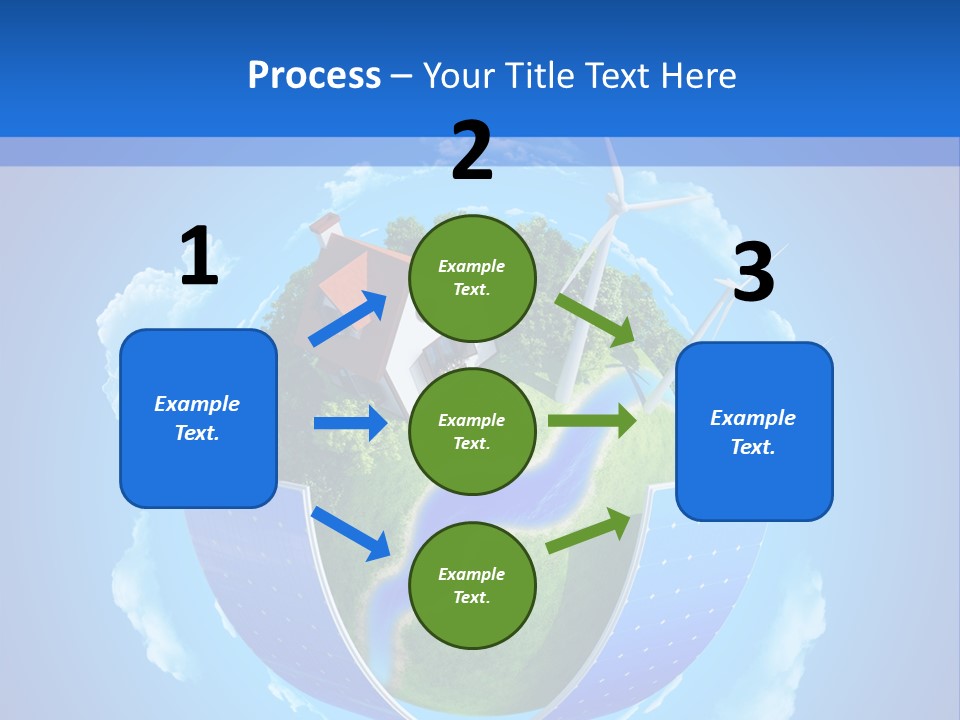 Process – Your Title Text Here

1

Example Text.

2

Example Text.

Example Text.

Example Text.

3

Example Text.